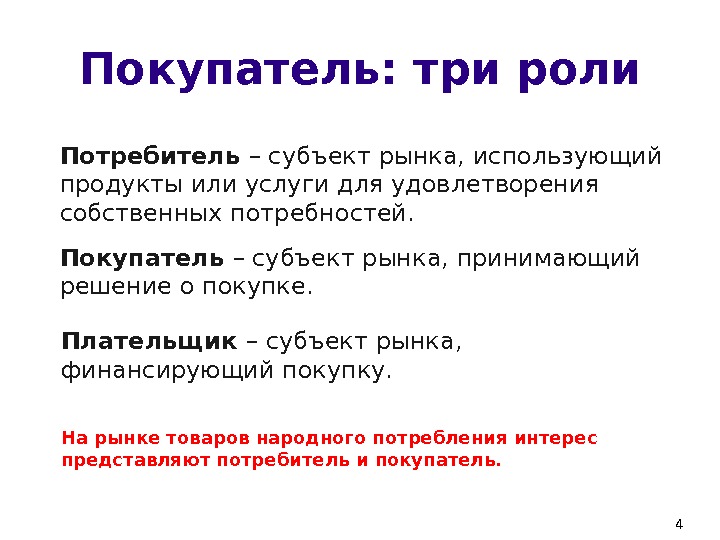 Покупатель: три роли

Потребитель – субъект рынка, использующий продукты или услуги для удовлетворения собственных потребностей.

Покупатель – субъект рынка, принимающий решение о покупке.

Плательщик – субъект рынка, финансирующий покупку.

На рынке товаров народного потребления интерес представляют потребитель и покупатель.

4